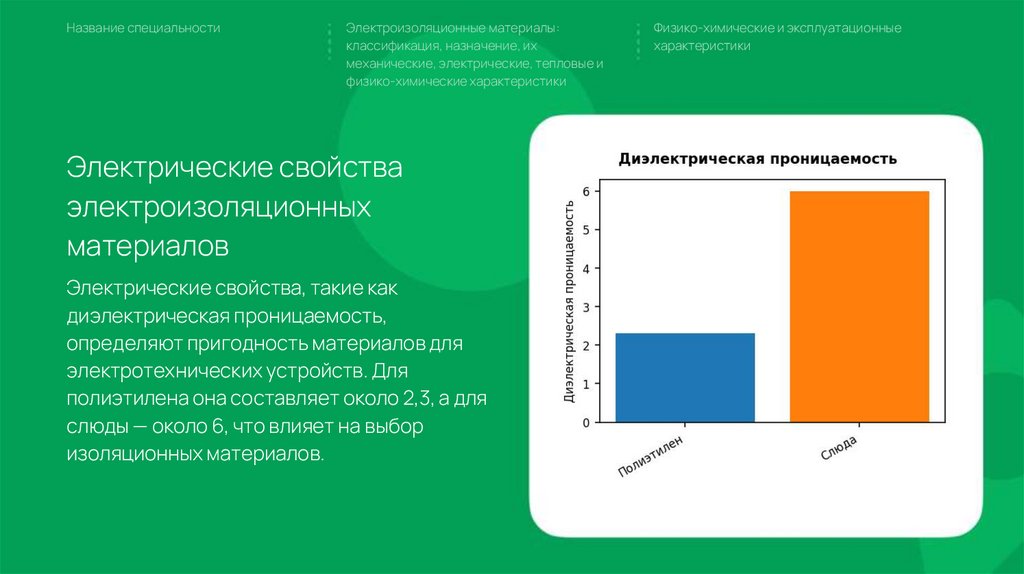 Название специальности

Электроизоляционные материалы: классификация, назначение, их механические, электрические, тепловые и физико-химические характеристики

Физико-химические и эксплуатационные характеристики

Электрические свойства электроизоляционных материалов

Электрические свойства, такие как диэлектрическая проницаемость, определяют пригодность материалов для электротехнических устройств. Для полиэтилена она составляет около 2,3, а для слюды — около 6, что влияет на выбор изоляционных материалов.

Диэлектрическая проницаемость

Диэлектрическая проницаемость

6
5
4
3
2
1
0

Полиэтилен
Слюда